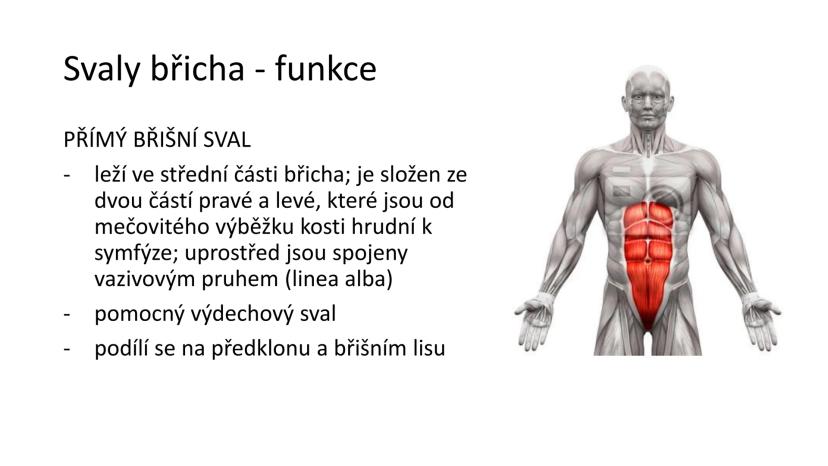 Svaly břicha - funkce

PŘÍMÝ BŘIŠNÍ SVAL

- leží ve střední části břicha; je složen ze dvou částí pravé a levé, které jsou od mečovitého výběžku kosti hrudní k symfýze; uprostřed jsou spojeny vazivovým pruhem (linea alba)
- pomocný výdechový sval
- podílí se na předklonu a břišním lisu